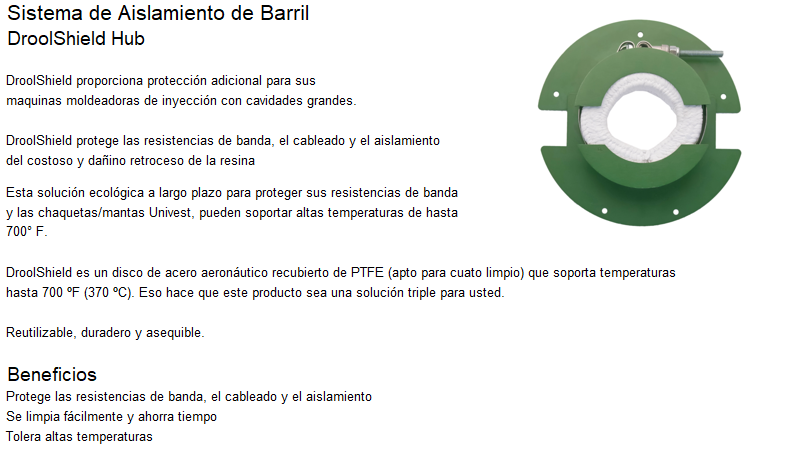 Sistema de Aislamiento de Barril
DroolShield Hub

DroolShield proporciona protección adicional para sus maquinas moldeadoras de inyección con cavidades grandes.

DroolShield protege las resistencias de banda, el cableado y el aislamiento del costoso y dañino retroceso de la resina

Esta solución ecológica a largo plazo para proteger sus resistencias de banda y las chaquetas/mantas Univest, pueden soportar altas temperaturas de hasta 700° F.

DroolShield es un disco de acero aeronáutico recubierto de PTFE (apto para cuato limpio) que soporta temperaturas hasta 700 ºF (370 ºC). Eso hace que este producto sea una solución triple para usted.

Reutilizable, duradero y asequible.

Beneficios
Protege las resistencias de banda, el cableado y el aislamiento
Se limpia fácilmente y ahorra tiempo
Tolera altas temperaturas